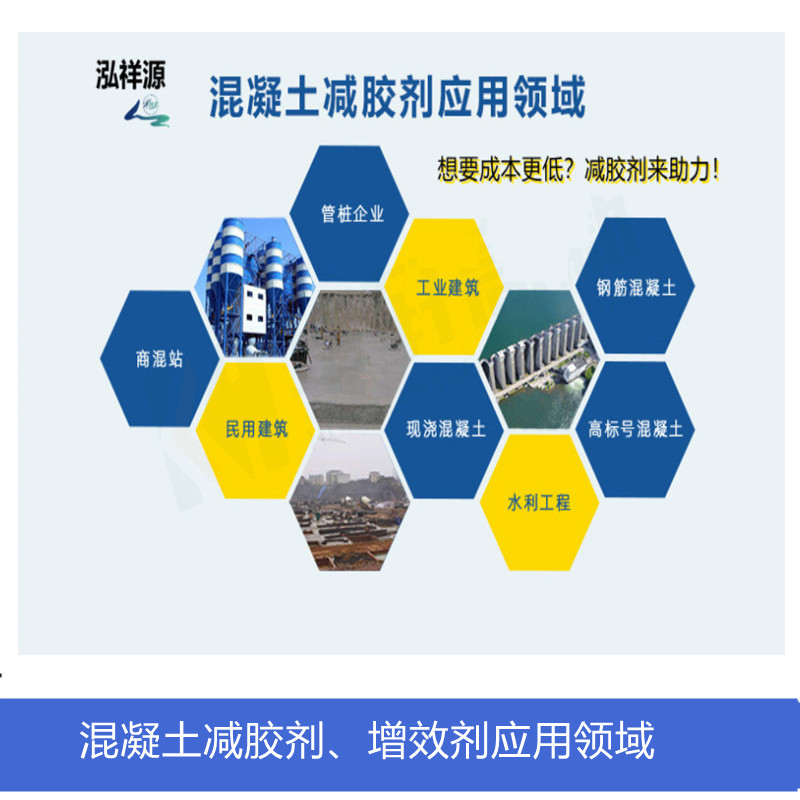 泓祥源

混凝土减胶剂应用领域

想要成本更低？减胶剂来助力！

管桩企业

工业建筑

钢筋混凝土

商混站

民用建筑

现浇混凝土

高标号混凝土

水利工程

混凝土减胶剂、增效剂应用领域